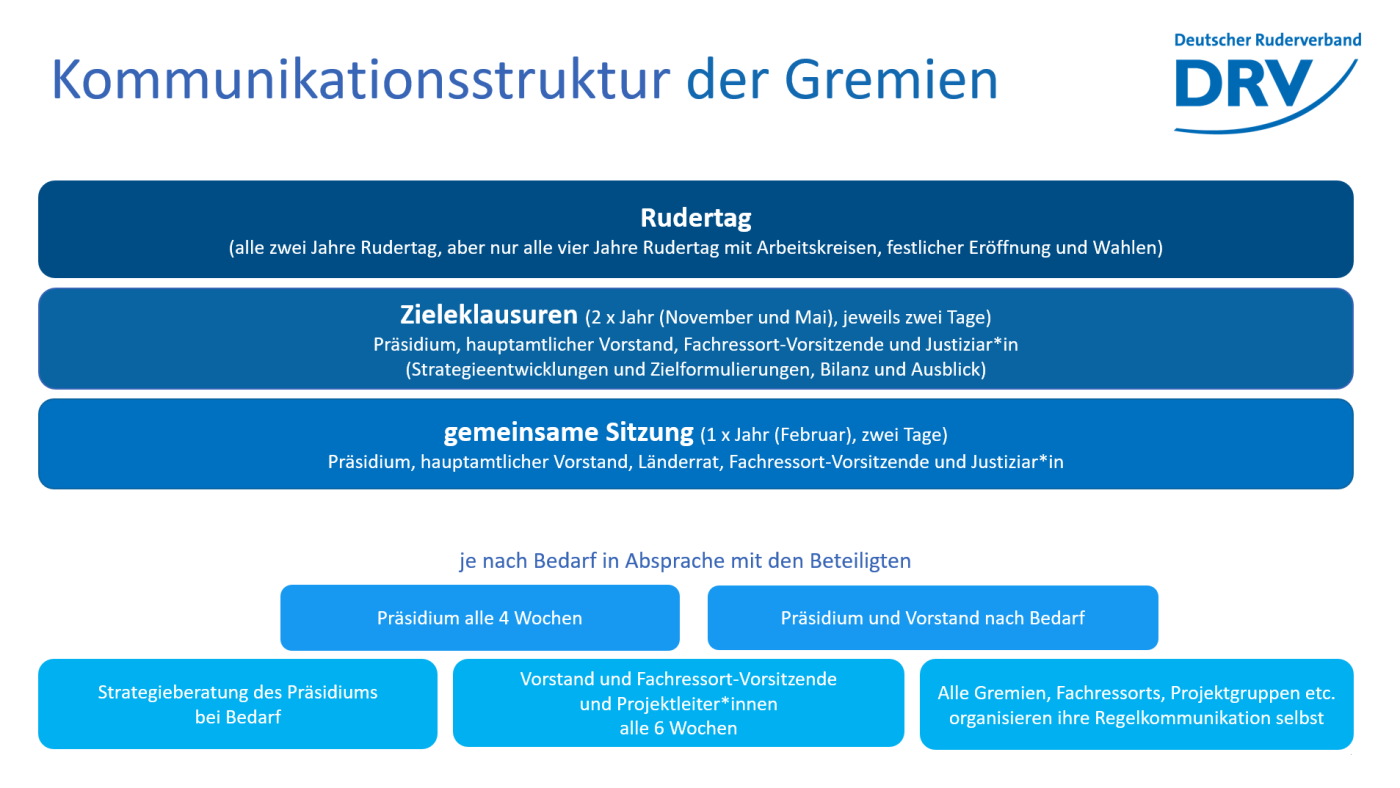 Kommunikationsstruktur der Gremien

Deutscher Ruderverband
DRV

Rudertag
(alle zwei Jahre Rudertag, aber nur alle vier Jahre Rudertag mit Arbeitskreisen, festlicher Eröffnung und Wahlen)

Zieleklausuren (2 x Jahr (November und Mai), jeweils zwei Tage)
Präsidium, hauptamtlicher Vorstand, Fachressort-Vorsitzende und Justiziar*in
(Strategieentwicklungen und Zielformulierungen, Bilanz und Ausblick)

gemeinsame Sitzung (1 x Jahr (Februar), zwei Tage)
Präsidium, hauptamtlicher Vorstand, Länderrat, Fachressort-Vorsitzende und Justiziar*in

je nach Bedarf in Absprache mit den Beteiligten

Präsidium alle 4 Wochen

Präsidium und Vorstand nach Bedarf

Strategieberatung des Präsidiums bei Bedarf

Vorstand und Fachressort-Vorsitzende und Projektleiter*innen alle 6 Wochen

Alle Gremien, Fachressorts, Projektgruppen etc. organisieren ihre Regelkommunikation selbst